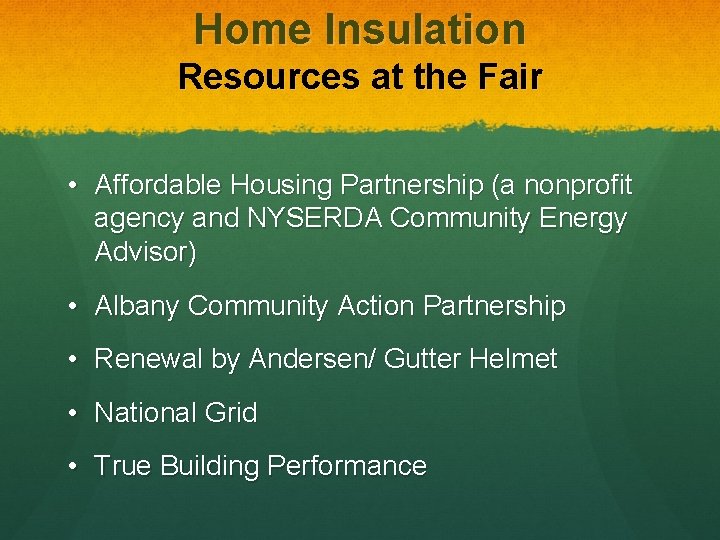 Home Insulation
Resources at the Fair

• Affordable Housing Partnership (a nonprofit agency and NYSERDA Community Energy Advisor)

• Albany Community Action Partnership

• Renewal by Andersen/ Gutter Helmet

• National Grid

• True Building Performance